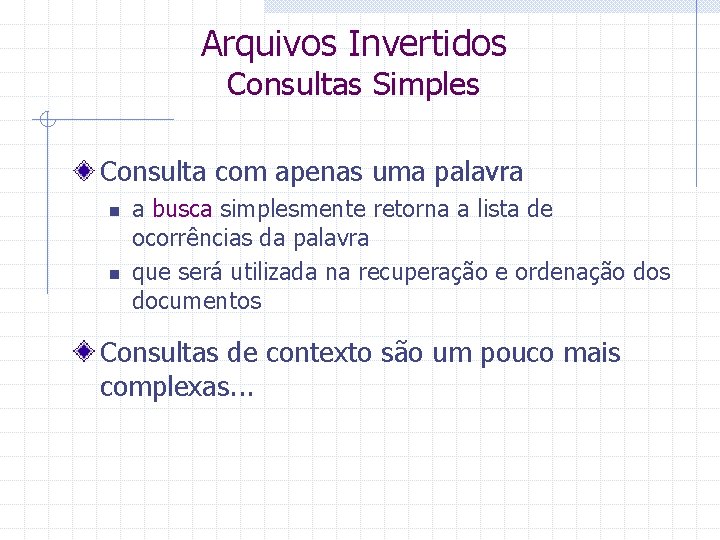 Arquivos Invertidos
Consultas Simples

Consulta com apenas uma palavra

a busca simplesmente retorna a lista de ocorrências da palavra

que será utilizada na recuperação e ordenação dos documentos

Consultas de contexto são um pouco mais complexas...